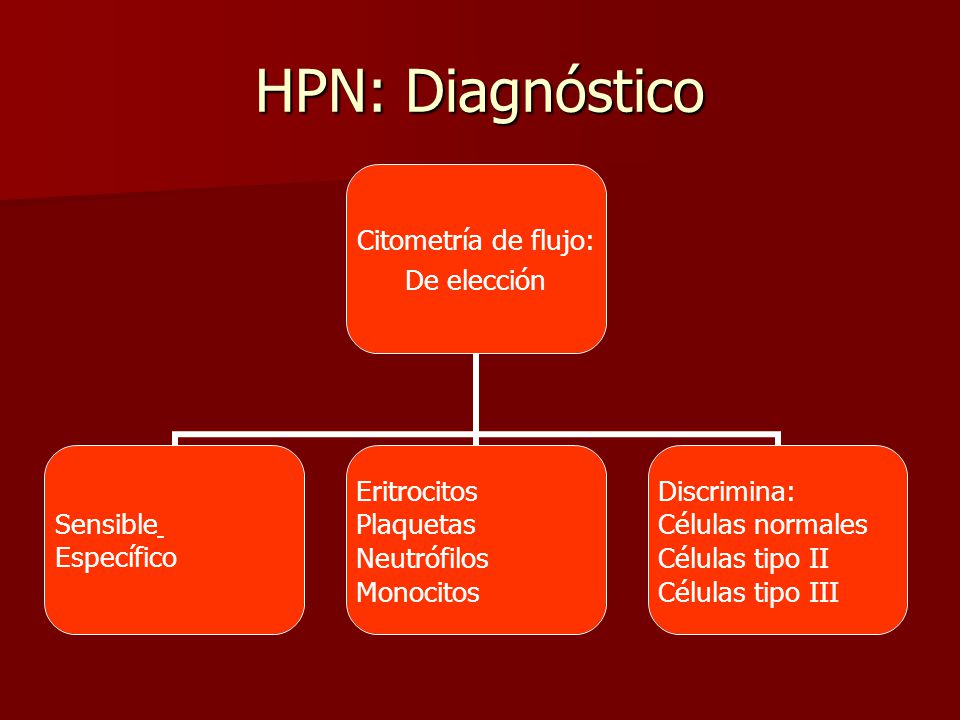 HPN: Diagnóstico

Citometría de flujo:
De elección

Sensible
Específico

Eritrocitos
Plaquetas
Neutrófilos
Monocitos

Discrimina:
Células normales
Células tipo II
Células tipo III